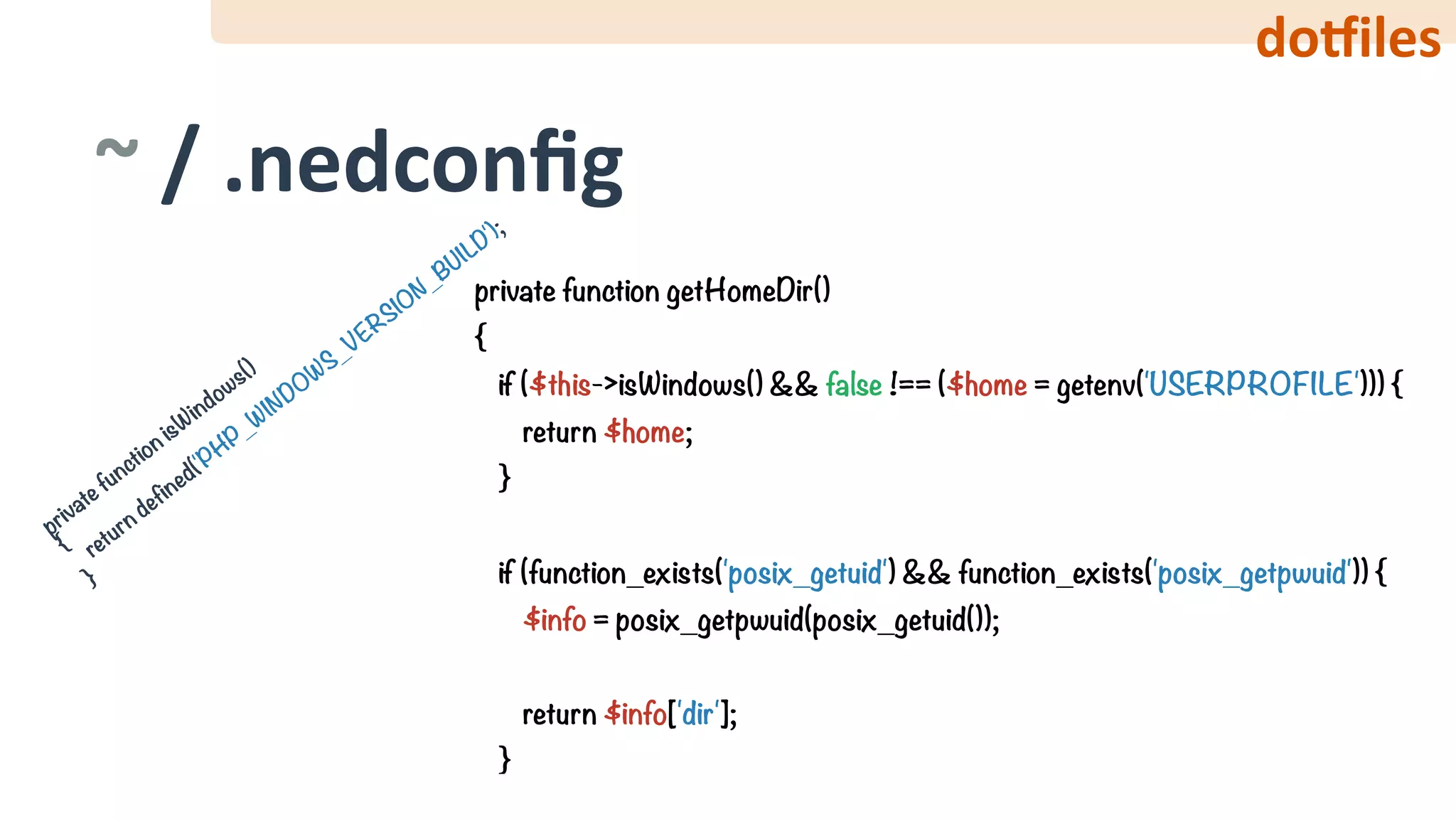 dotfiles

~ / .nedconfig

private function isWindows()
{
return defined('PHP_WINDOWS_VERSION_BUILD');
}

private function getHomeDir()
{
if ($this->isWindows() && false !== ($home = getenv('USERPROFILE'))) {
return $home;
}

if (function_exists('posix_getuid') && function_exists('posix_getpwuid')) {
$info = posix_getpwuid(posix_getuid());

return $info['dir'];
}